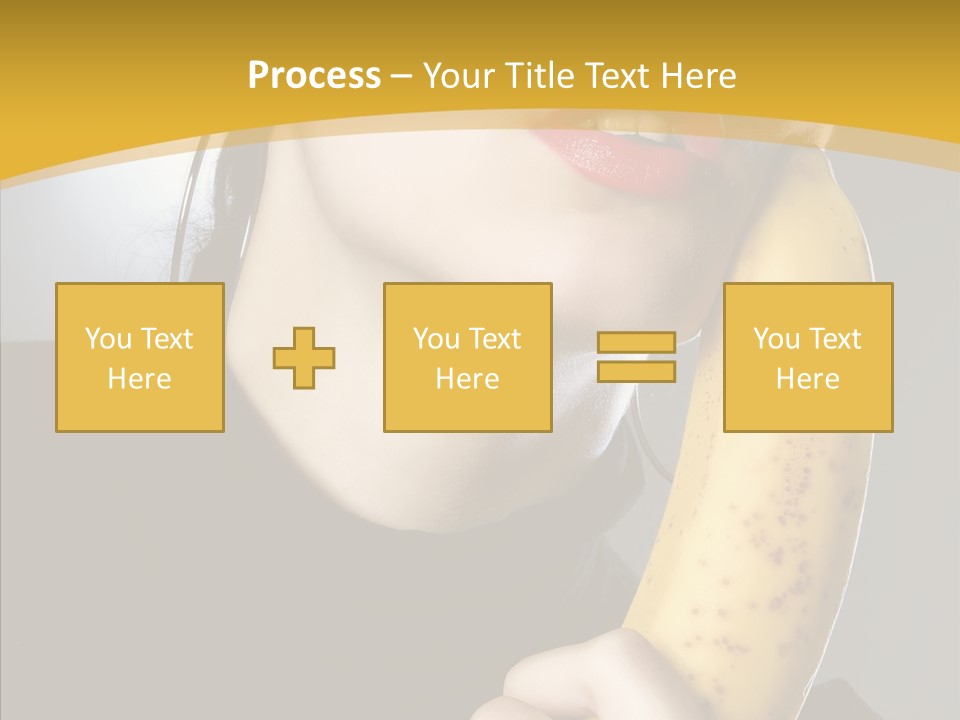 Process – Your Title Text Here

You Text Here

You Text Here

You Text Here